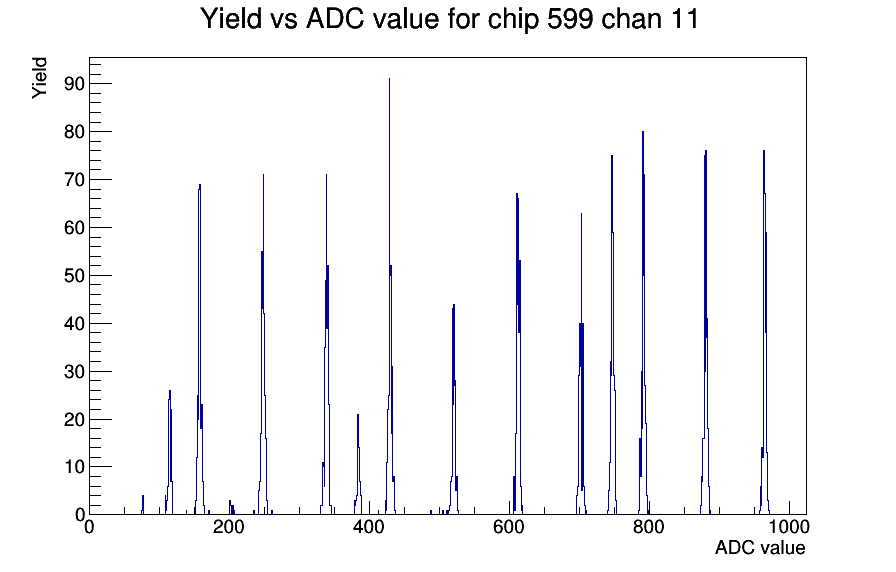 Yield vs ADC value for chip 599 chan 11

Yield

90
80
70
60
50
40
30
20
10
0

0
200
400
600
800
1000

ADC value